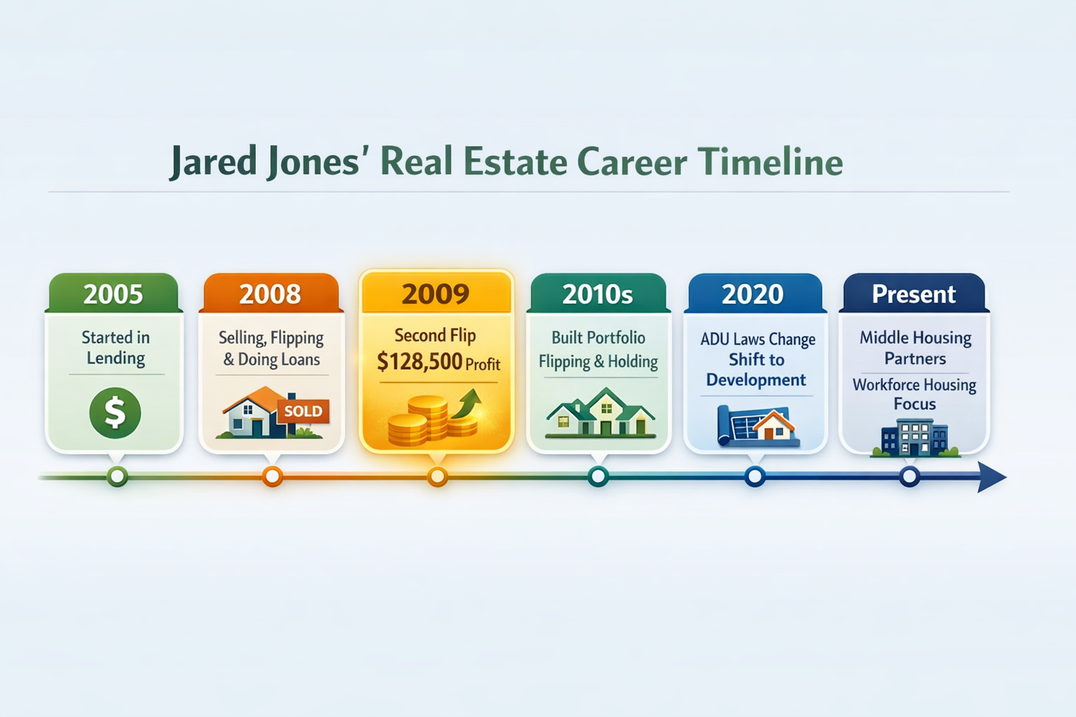 Jared Jones' Real Estate Career Timeline

2005
Started in Lending
$

2008
Selling, Flipping & Doing Loans
SOLD

2009
Second Flip
$128,500 Profit

2010s
Built Portfolio
Flipping & Holding

2020
ADU Laws Change
Shift to Development

Present
Middle Housing Partners
Workforce Housing Focus